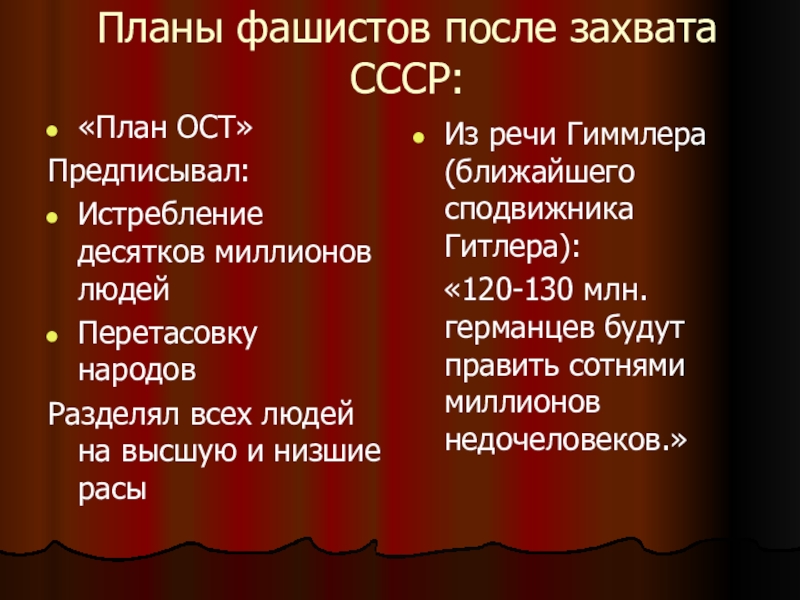 Планы фашистов после захвата СССР:

- «План ОСТ»

Предписывал:

- Истребление десятков миллионов людей
- Перетасовку народов

Разделял всех людей на высшую и низшие расы

- Из речи Гиммлера (ближайшего сподвижника Гитлера):

«120-130 млн. германцев будут править сотнями миллионов недочеловеков.»